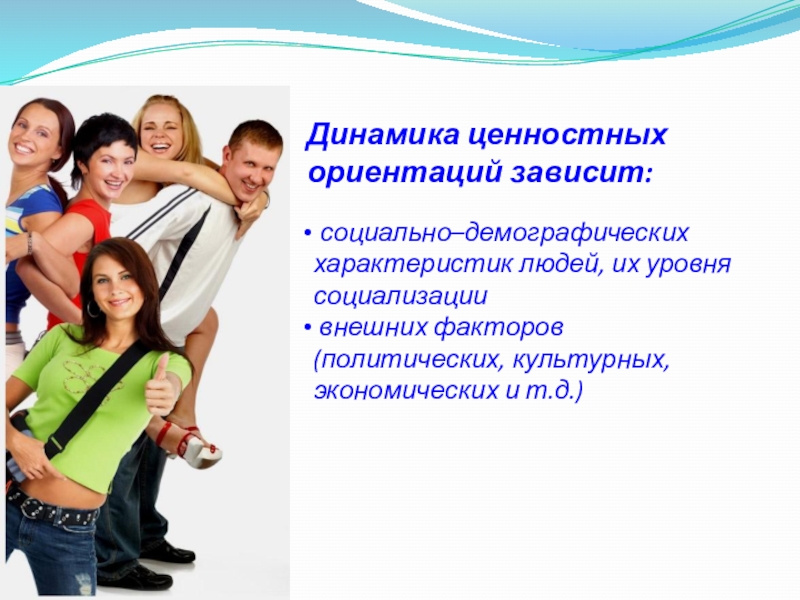 Динамика ценностных ориентаций зависит:

• социально–демографических характеристик людей, их уровня социализации
• внешних факторов (политических, культурных, экономических и т.д.)